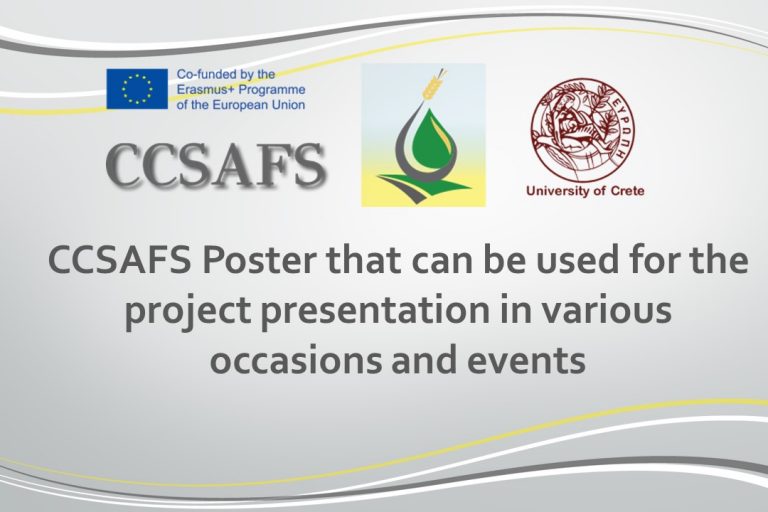 Co-funded by the Erasmus+ Programme of the European Union

CCSAFS

ΕΥΡΩΠΗ

University of Crete

CCSAFS Poster that can be used for the project presentation in various occasions and events